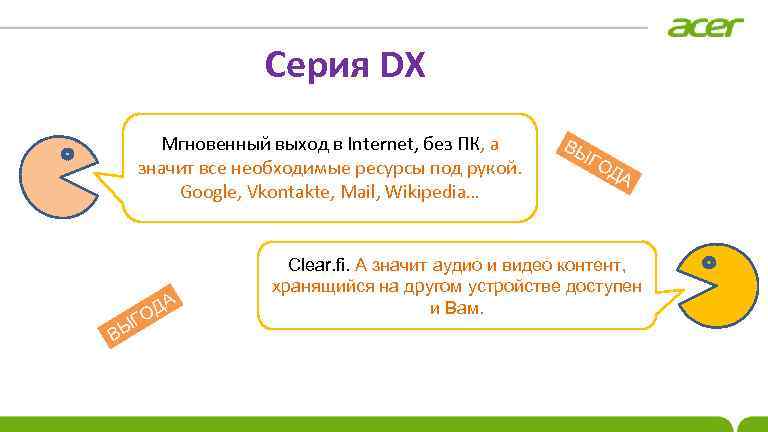 acer

Серия DX

Мгновенный выход в Internet, без ПК, а значит все необходимые ресурсы под рукой. Google, Vkontakte, Mail, Wikipedia…

ВЫГОДА

Clear.fi. А значит аудио и видео контент, хранящийся на другом устройстве доступен и Вам.

ВЫГОДА